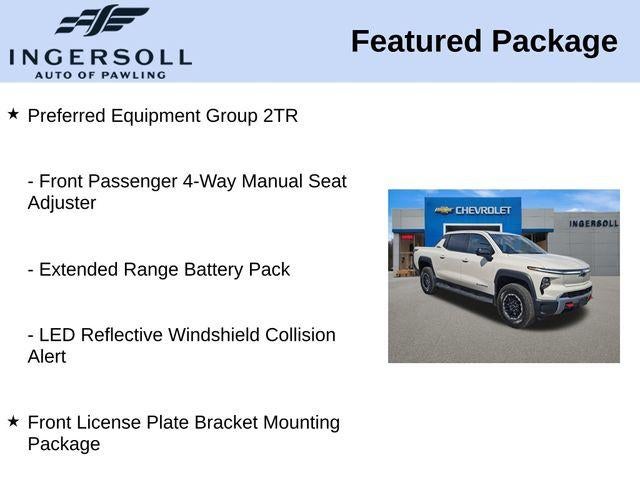 INGERSOLL
AUTO OF PAWLING

Featured Package

★ Preferred Equipment Group 2TR

- Front Passenger 4-Way Manual Seat Adjuster

- Extended Range Battery Pack

- LED Reflective Windshield Collision Alert

★ Front License Plate Bracket Mounting Package

CHEVROLET

INGERSOLL